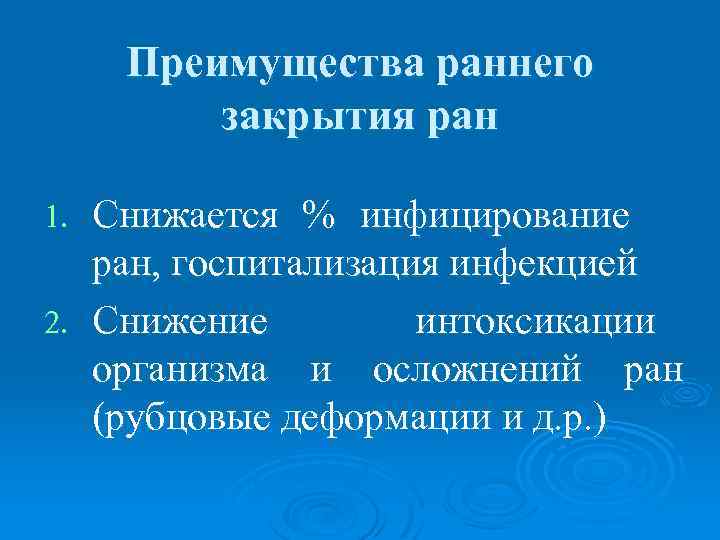 Преимущества раннего закрытия ран

1. Снижается % инфицирование ран, госпитализация инфекцией
2. Снижение интоксикации организма и осложнений ран (рубцовые деформации и д.р.)